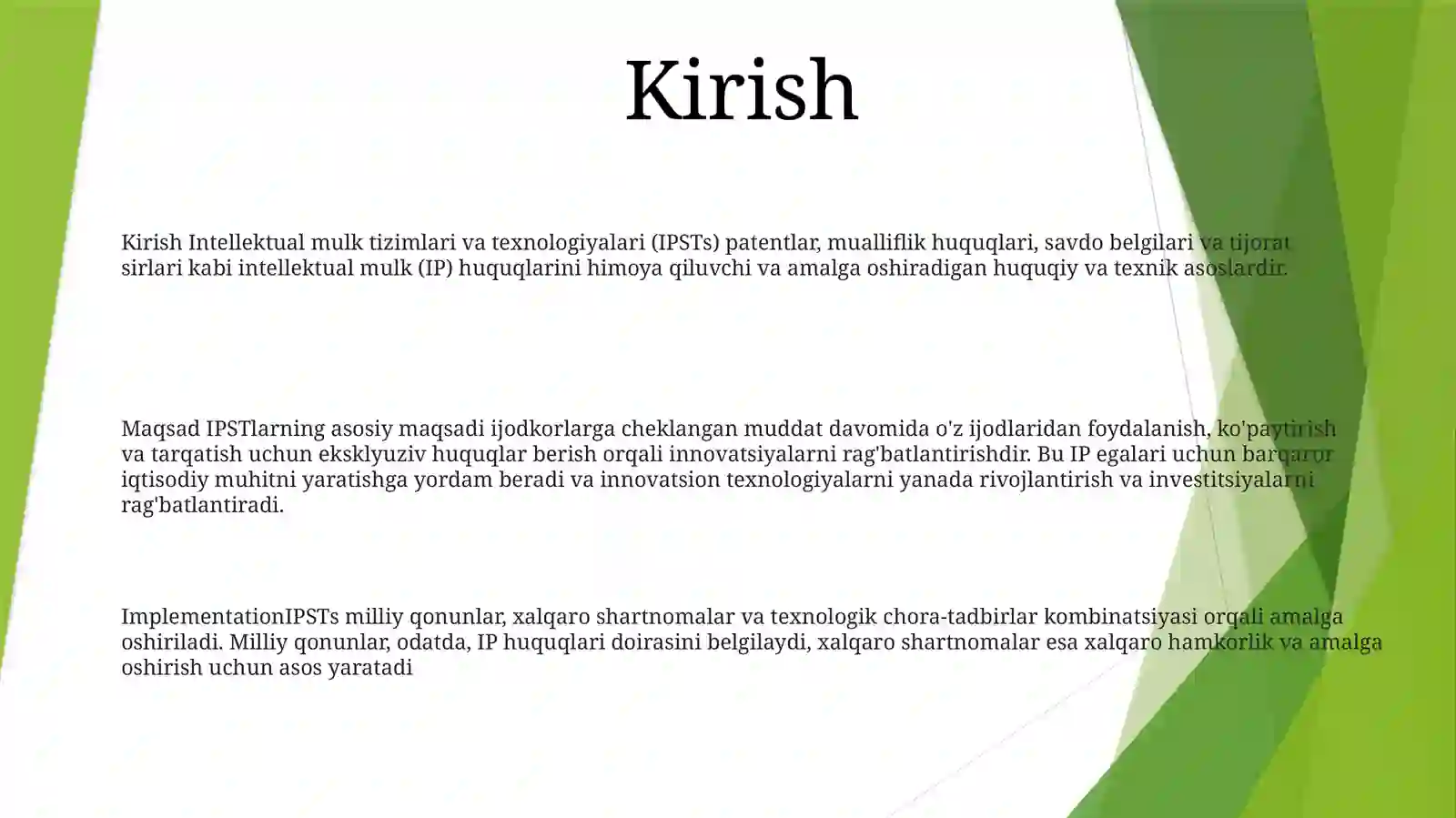 Kirish

Kirish Intellektual mulk tizimlari va texnologiyalari (IPSTs) patentlar, mualliflik huquqlari, savdo belgilari va tijorat sirlari kabi intellektual mulk (IP) huquqlarini himoya qiluvchi va amalga oshiradigan huquqiy va texnik asoslardir.

Maqsad IPSTlarning asosiy maqsadi ijodkorlarga cheklangan muddat davomida o'z ijodlaridan foydalanish, ko'paytirish va tarqatish uchun eksklyuziv huquqlar berish orqali innovatsiyalarni rag'batlantirishdir. Bu IP egalari uchun barqaror iqtisodiy muhitni yaratishga yordam beradi va innovatsion texnologiyalarni yanada rivojlantirish va investitsiyalarni rag'batlantiradi.

ImplementationIPSTs milliy qonunlar, xalqaro shartnomalar va texnologik chora-tadbirlar kombinatsiyasi orqali amalga oshiriladi. Milliy qonunlar, odatda, IP huquqlari doirasini belgilaydi, xalqaro shartnomalar esa xalqaro hamkorlik va amalga oshirish uchun asos yaratadi